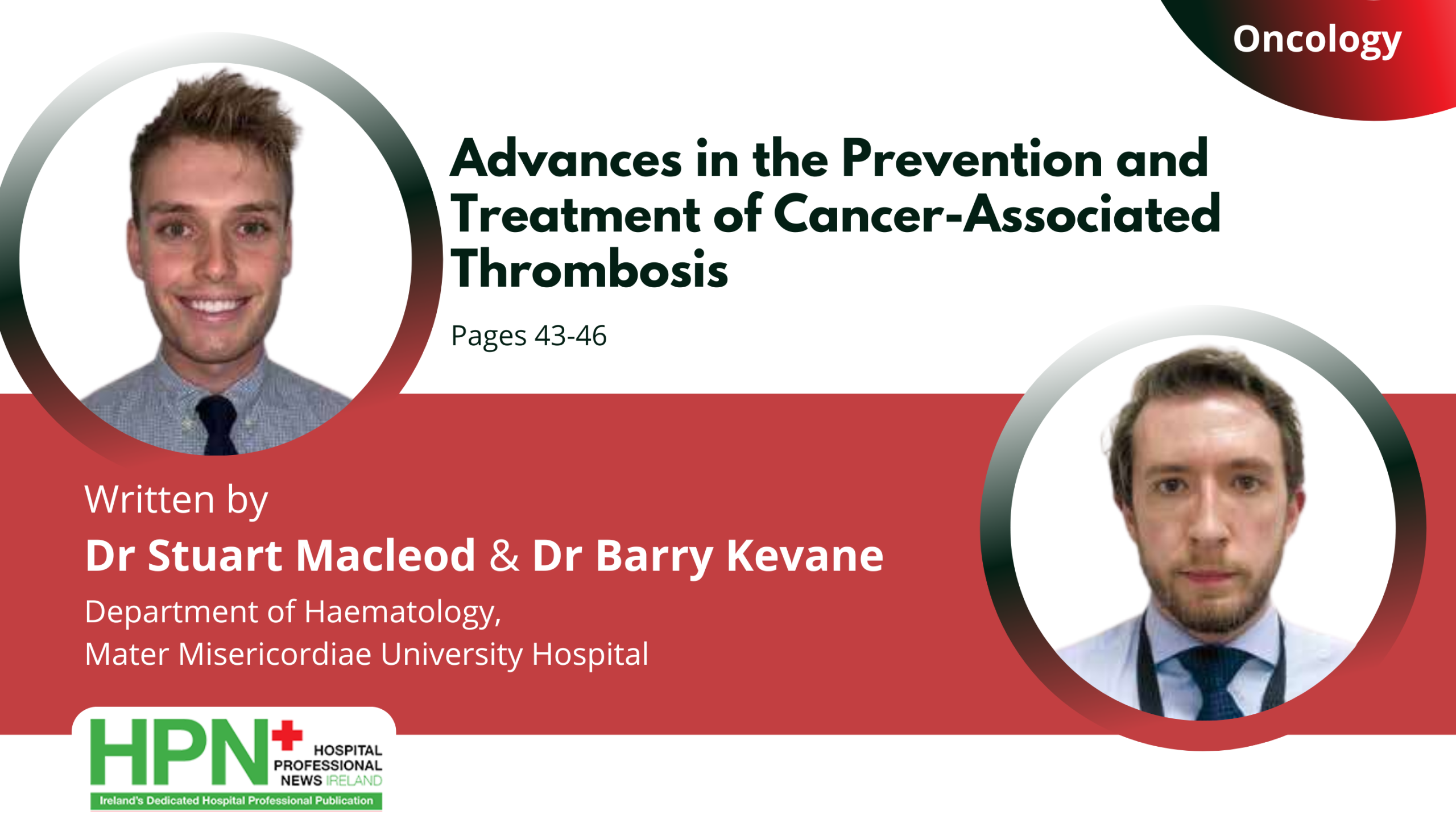 Oncology

Advances in the Prevention and Treatment of Cancer-Associated Thrombosis

Pages 43-46

Written by

Dr Stuart Macleod & Dr Barry Kevane

Department of Haematology,
Mater Misericordiae University Hospital

HPN HOSPITAL PROFESSIONAL NEWS IRELAND
Ireland's Dedicated Hospital Professional Publication